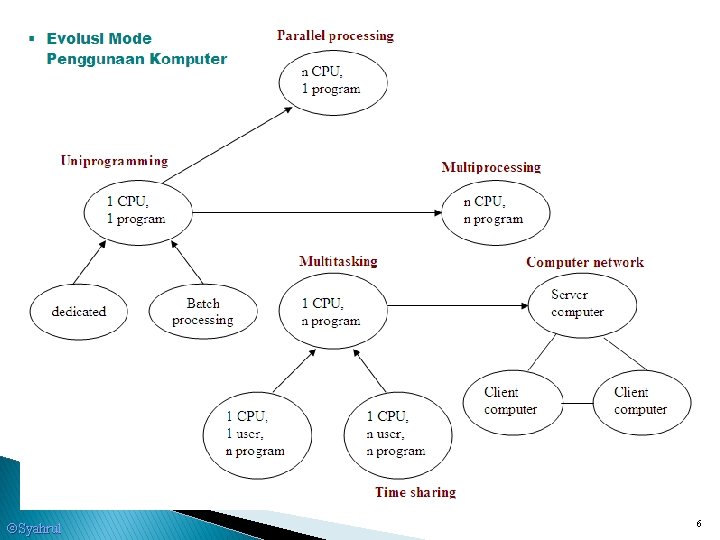 ▪ Evolusi Mode Penggunaan Komputer

Parallel processing

n CPU, 1 program

Uniprogramming

1 CPU, 1 program

Multiprocessing

n CPU, n program

dedicated

Batch processing

Multitasking

1 CPU, n program

Computer network

Server computer

Client computer

Client computer

1 CPU, 1 user, n program

1 CPU, n user, n program

Time sharing

©Syahrul

6